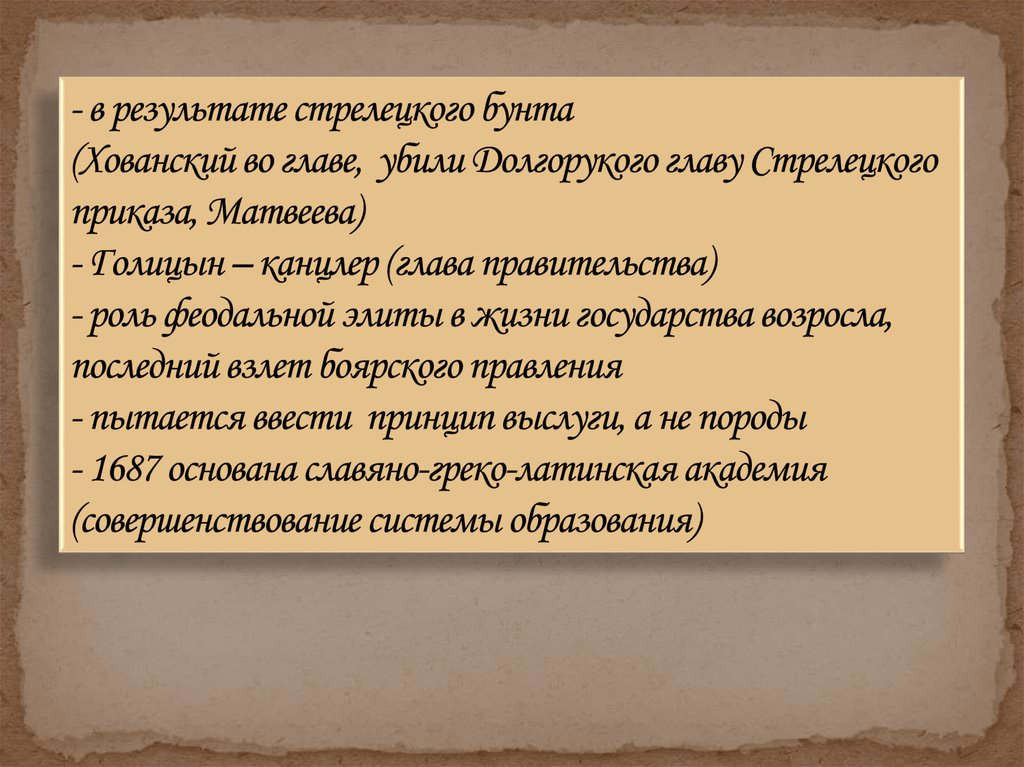 - в результате стрелецкого бунта
(Хованский во главе, убили Долгорукого главу Стрелецкого приказа, Матвеева)
- Голицын – канцлер (глава правительства)
- роль феодальной элиты в жизни государства возросла, последний взлет боярского правления
- пытается ввести принцип выслуги, а не породы
- 1687 основана славяно-греко-латинская академия (совершенствование системы образования)